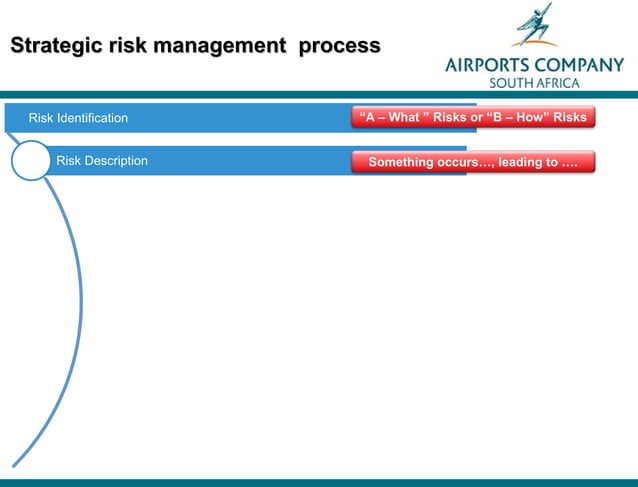 Strategic risk management process

AIRPORTS COMPANY
SOUTH AFRICA

Risk Identification

“A – What ” Risks or “B – How” Risks

Risk Description

Something occurs…, leading to ….